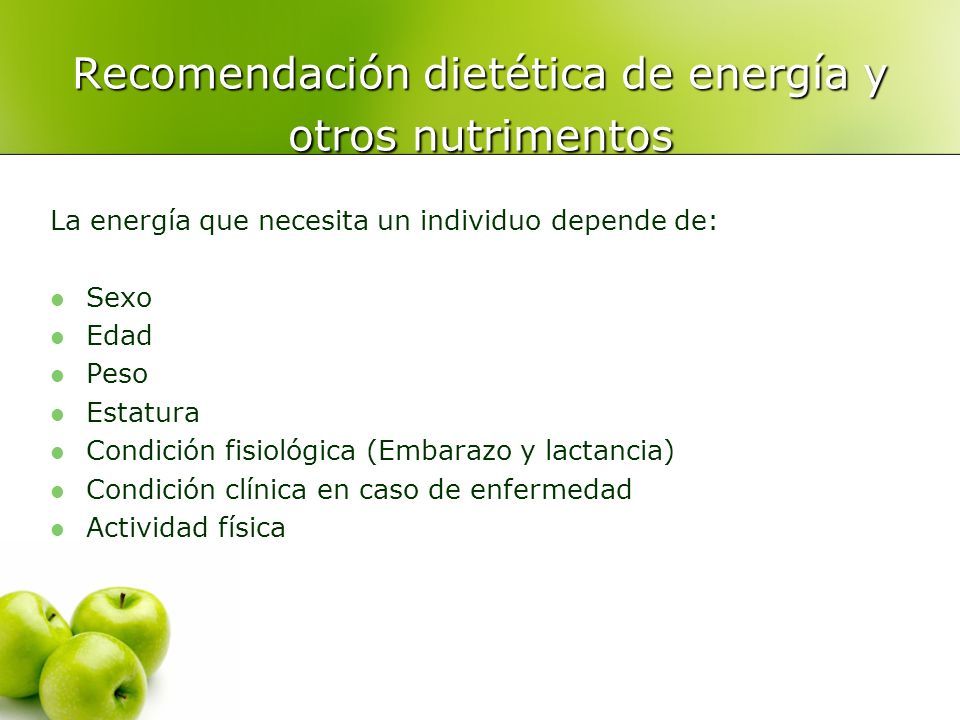 Recomendación dietética de energía y otros nutrimentos

La energía que necesita un individuo depende de:

- Sexo
- Edad
- Peso
- Estatura
- Condición fisiológica (Embarazo y lactancia)
- Condición clínica en caso de enfermedad
- Actividad física